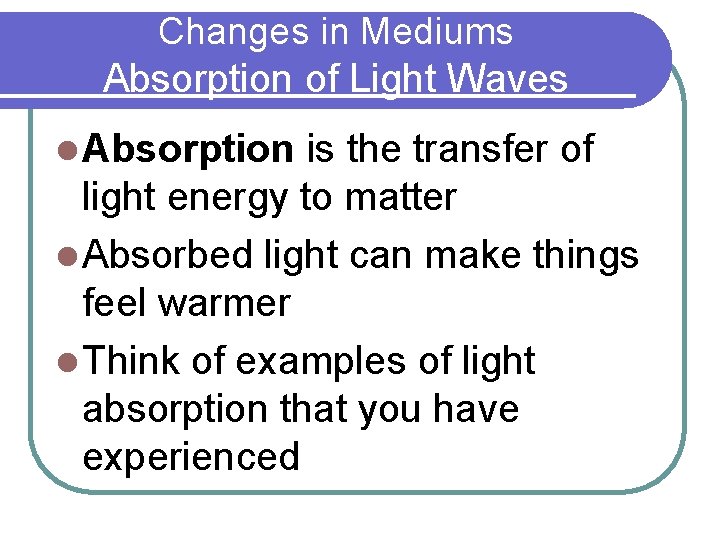 Changes in Mediums
Absorption of Light Waves

Absorption is the transfer of light energy to matter

Absorbed light can make things feel warmer

Think of examples of light absorption that you have experienced